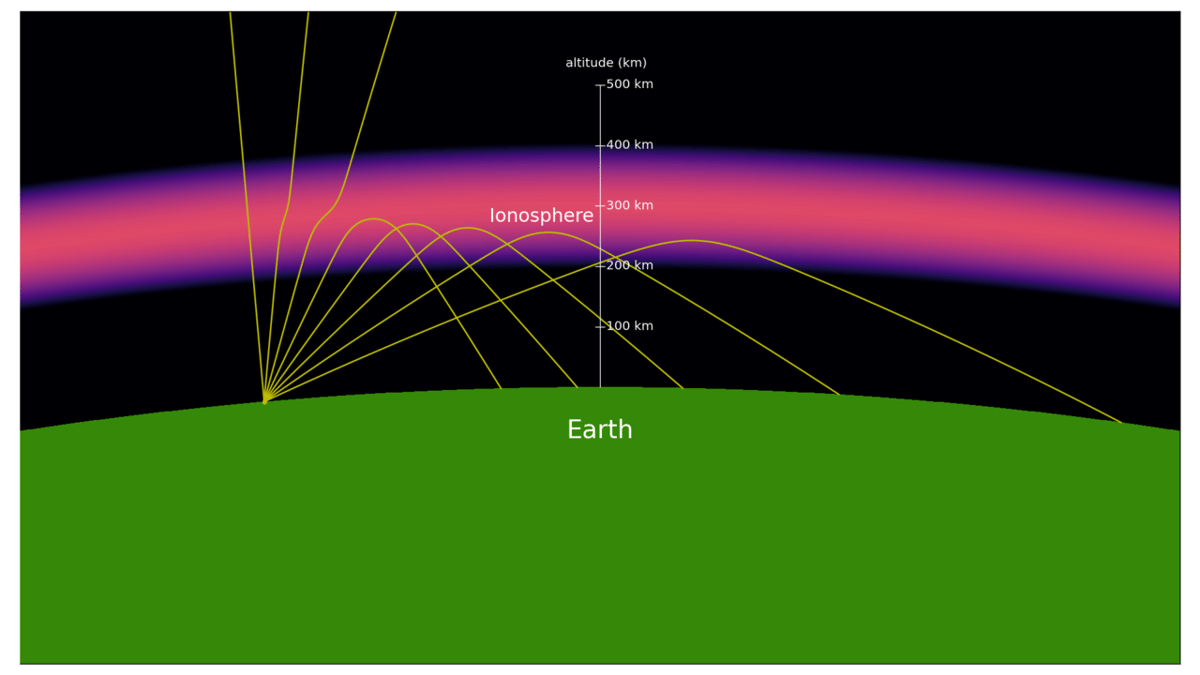 altitude (km)
500 km
400 km
300 km
200 km
100 km
Ionosphere
Earth